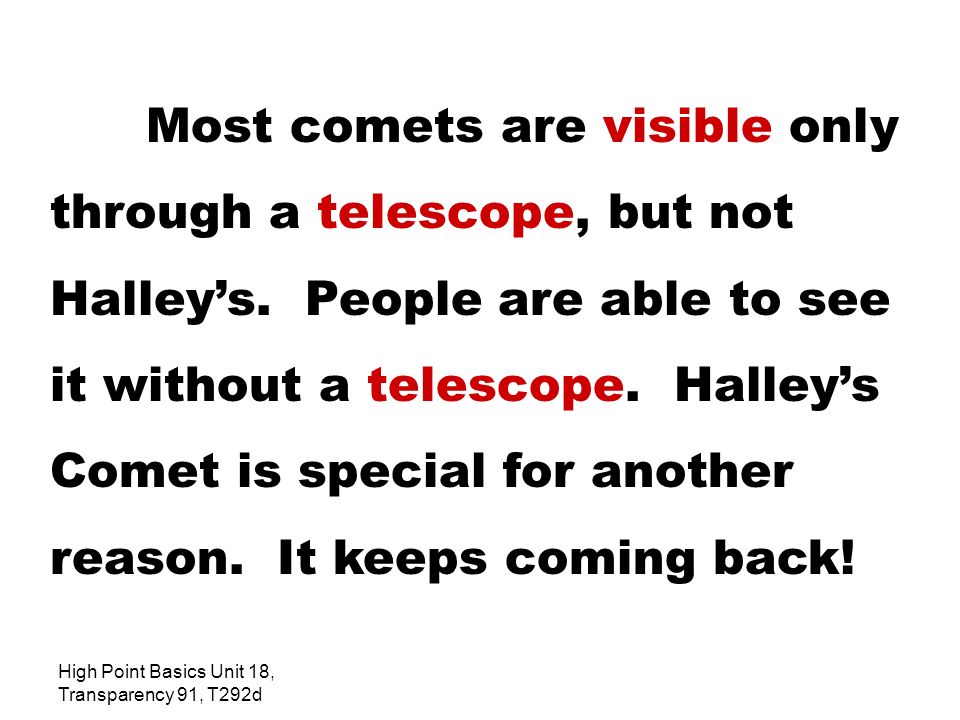 Most comets are visible only through a telescope, but not Halley’s. People are able to see it without a telescope. Halley’s Comet is special for another reason. It keeps coming back!

High Point Basics Unit 18, Transparency 91, T292d